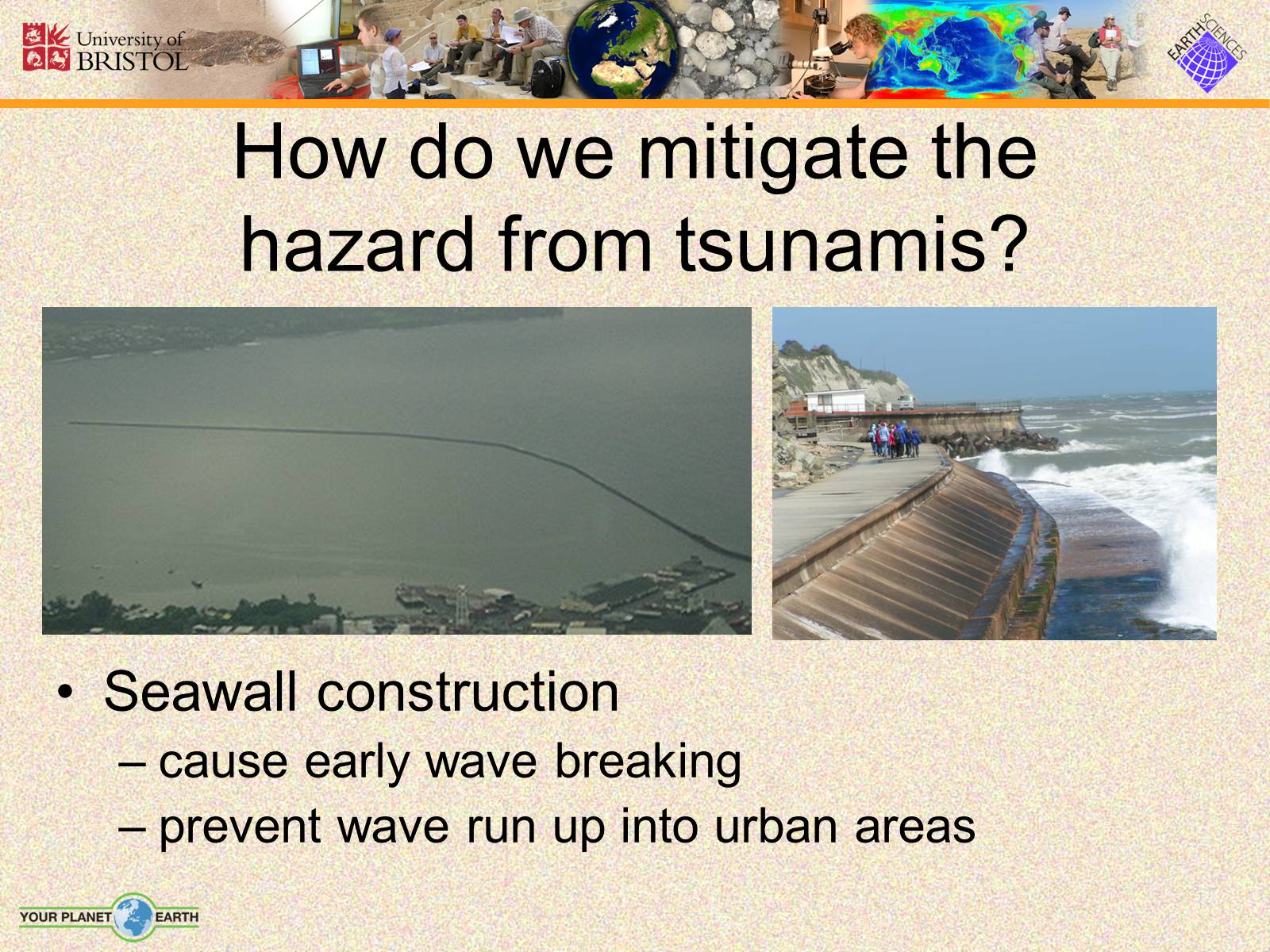 University of BRISTOL

EARTH SCIENCES

How do we mitigate the hazard from tsunamis?

• Seawall construction
– cause early wave breaking
– prevent wave run up into urban areas

YOUR PLANET EARTH